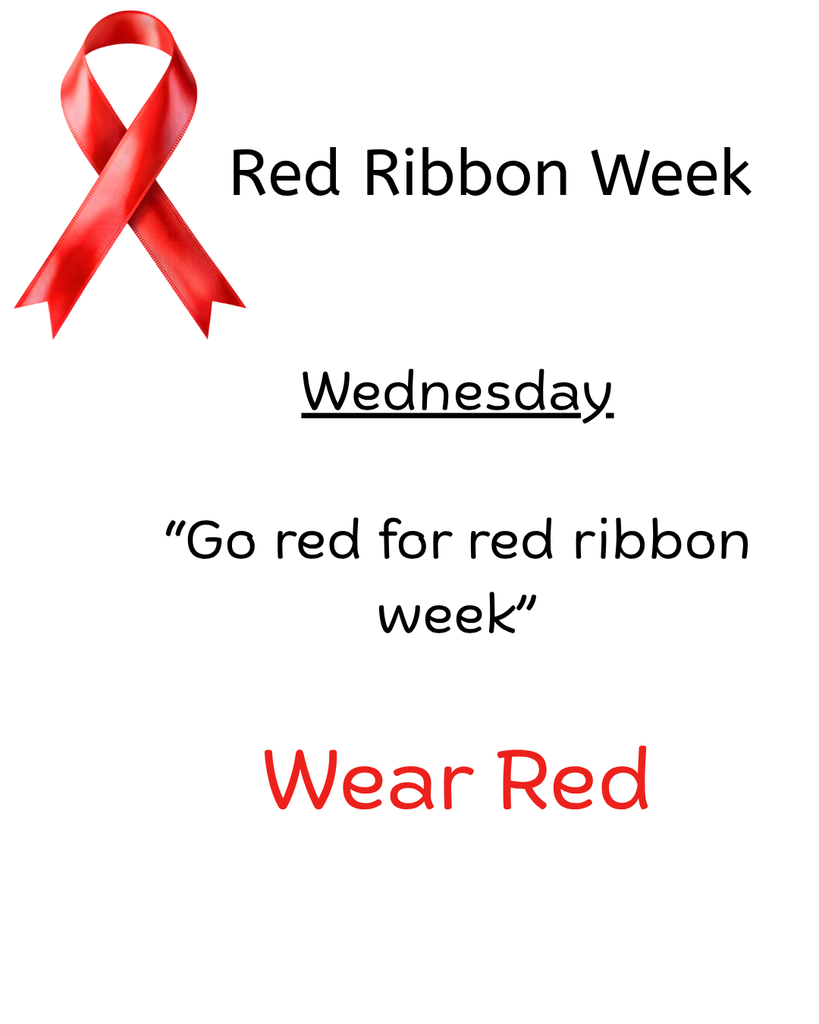 Red Ribbon Week

Wednesday

“Go red for red ribbon week”

Wear Red